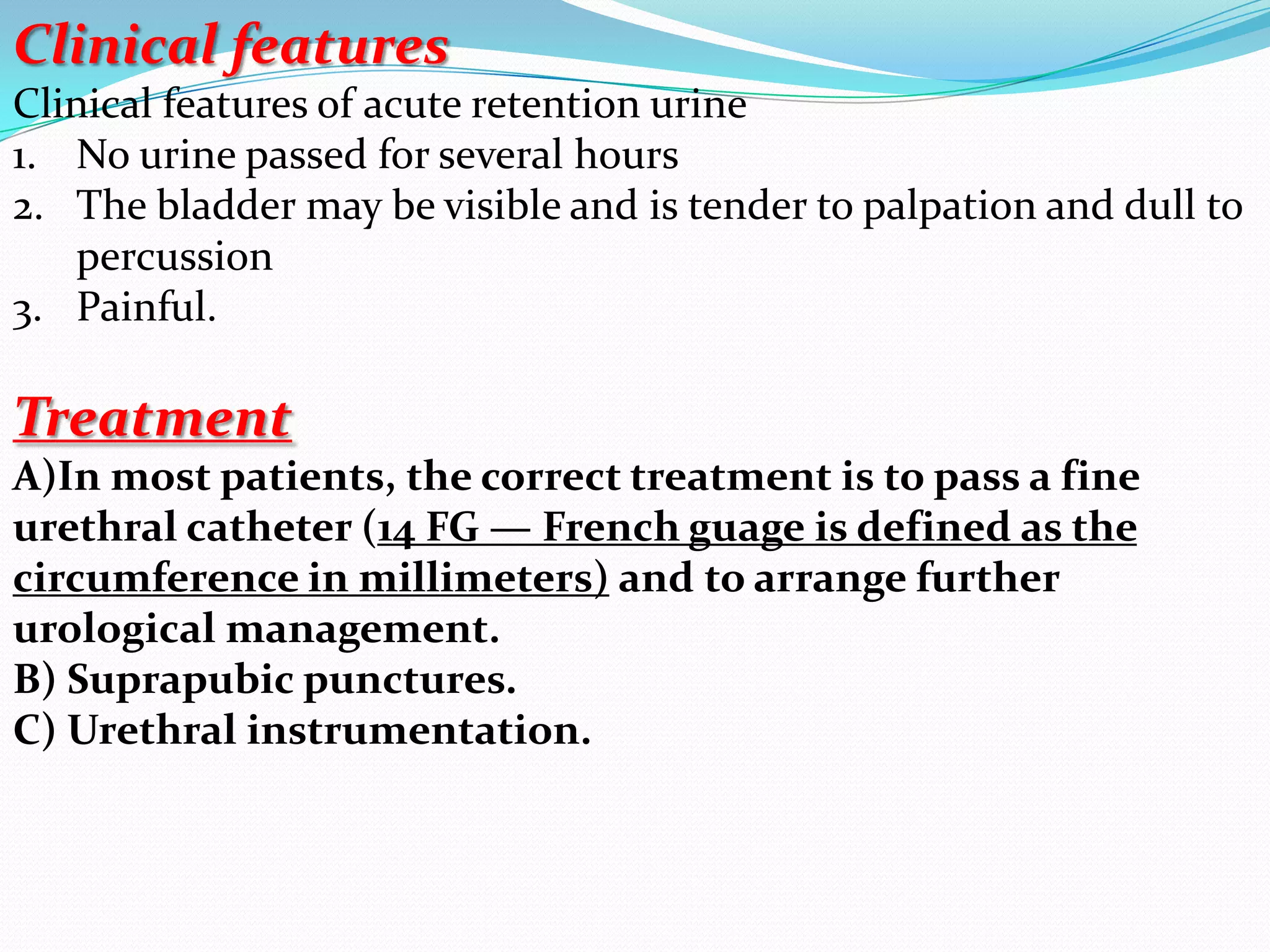 Clinical features
Clinical features of acute retention urine
1. No urine passed for several hours
2. The bladder may be visible and is tender to palpation and dull to percussion
3. Painful.

Treatment
A)In most patients, the correct treatment is to pass a fine urethral catheter (14 FG — French guage is defined as the circumference in millimeters) and to arrange further urological management.
B) Suprapubic punctures.
C) Urethral instrumentation.